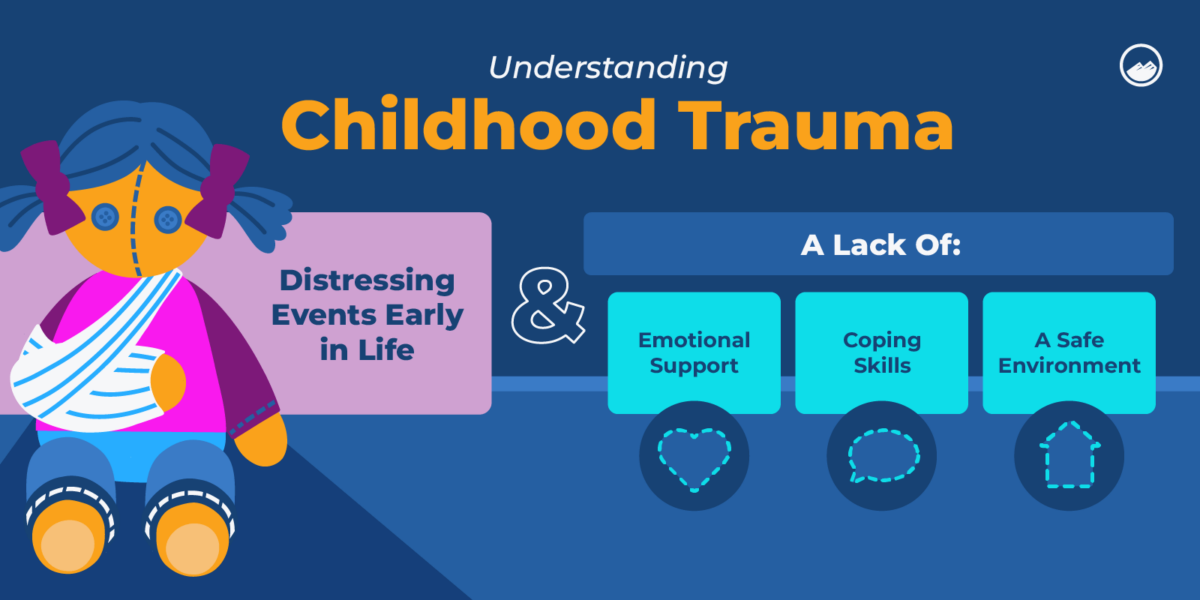 Understanding
Childhood Trauma

Distressing Events Early in Life

&

A Lack Of:

Emotional Support

Coping Skills

A Safe Environment